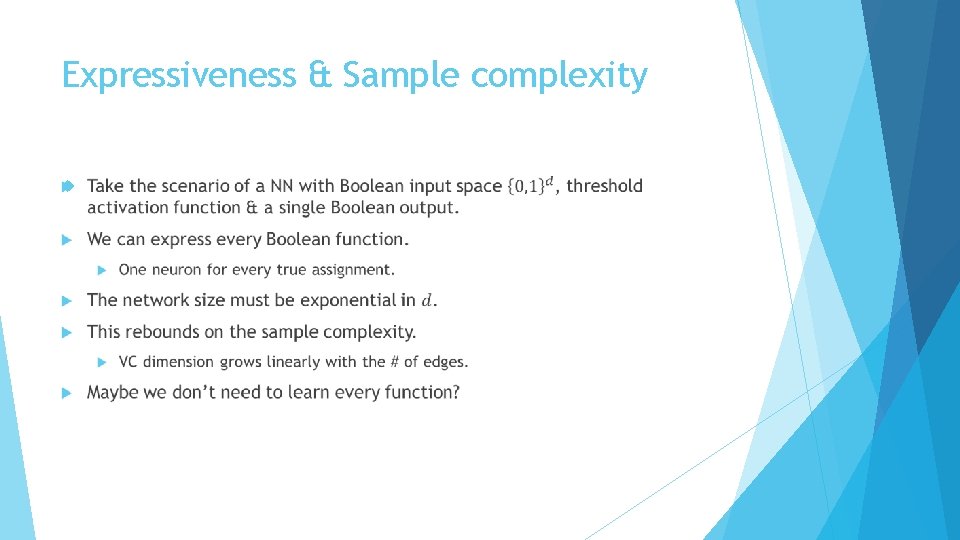 Expressiveness & Sample complexity

Take the scenario of a NN with Boolean input space $\{0,1\}^d$, threshold activation function & a single Boolean output.

We can express every Boolean function.

One neuron for every true assignment.

The network size must be exponential in $d$.

This rebounds on the sample complexity.

VC dimension grows linearly with the # of edges.

Maybe we don't need to learn every function?